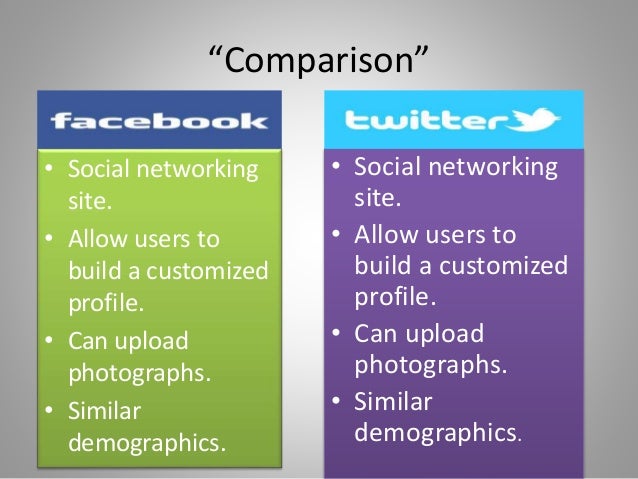 “Comparison”

facebook

• Social networking site.
• Allow users to build a customized profile.
• Can upload photographs.
• Similar demographics.

twitter

• Social networking site.
• Allow users to build a customized profile.
• Can upload photographs.
• Similar demographics.